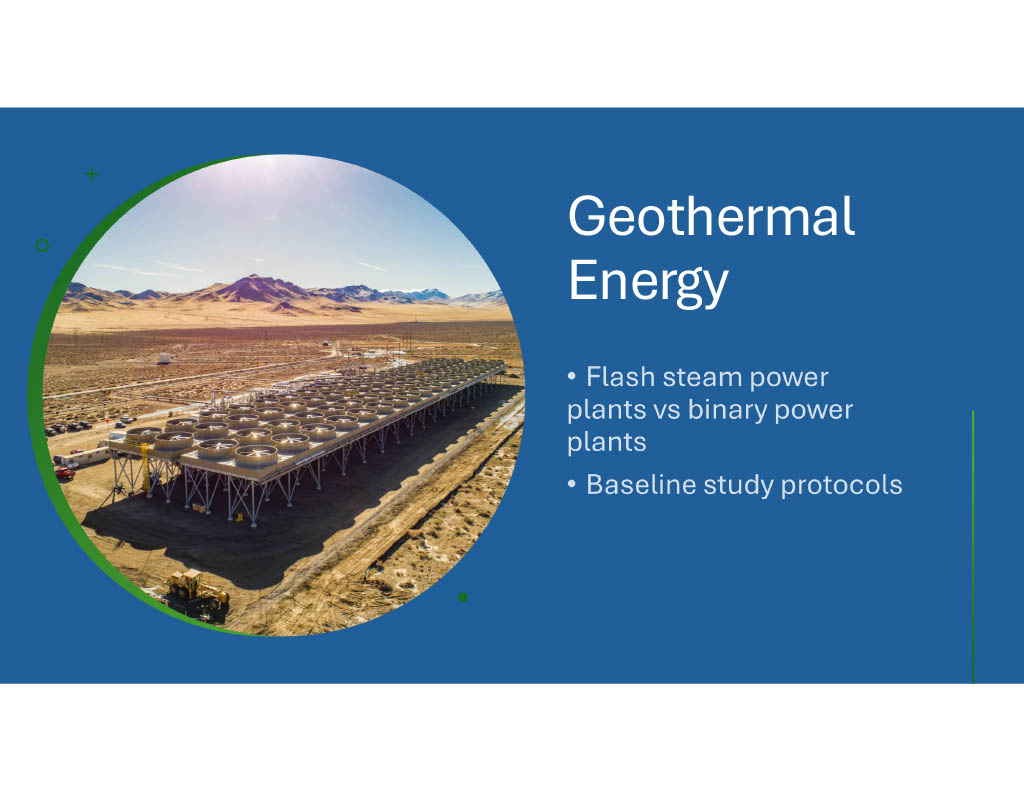 Geothermal Energy

• Flash steam power plants vs binary power plants

• Baseline study protocols